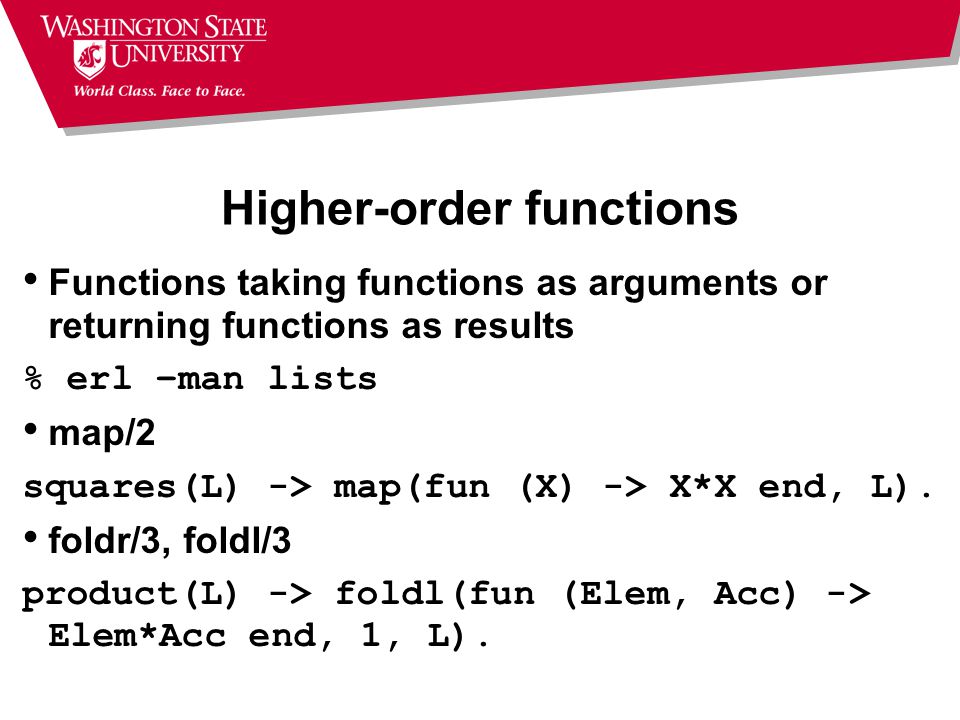 WASHINGTON STATE UNIVERSITY
World Class. Face to Face.

Higher-order functions

• Functions taking functions as arguments or returning functions as results

% erl –man lists

• map/2

squares(L) -> map(fun (X) -> X*X end, L).

• foldr/3, foldl/3

product(L) -> foldl(fun (Elem, Acc) -> Elem*Acc end, 1, L).